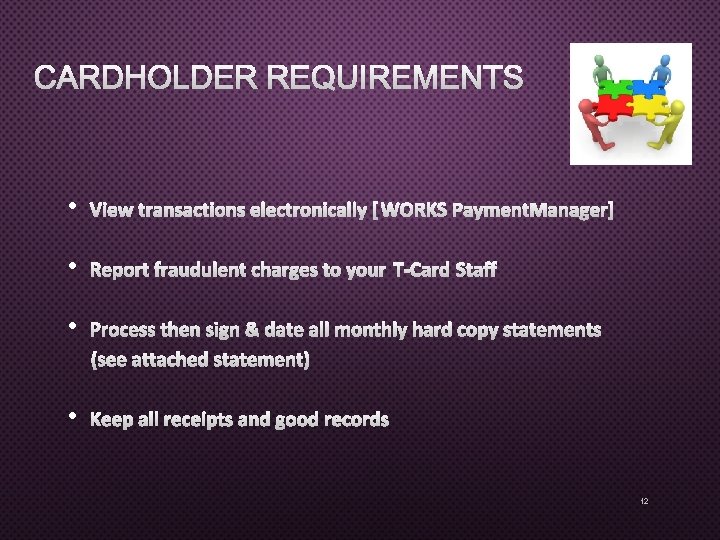 CARDHOLDER REQUIREMENTS

• View transactions electronically [WORKS PaymentManager]

• Report fraudulent charges to your T-Card Staff

• Process then sign & date all monthly hard copy statements (see attached statement)

• Keep all receipts and good records

12